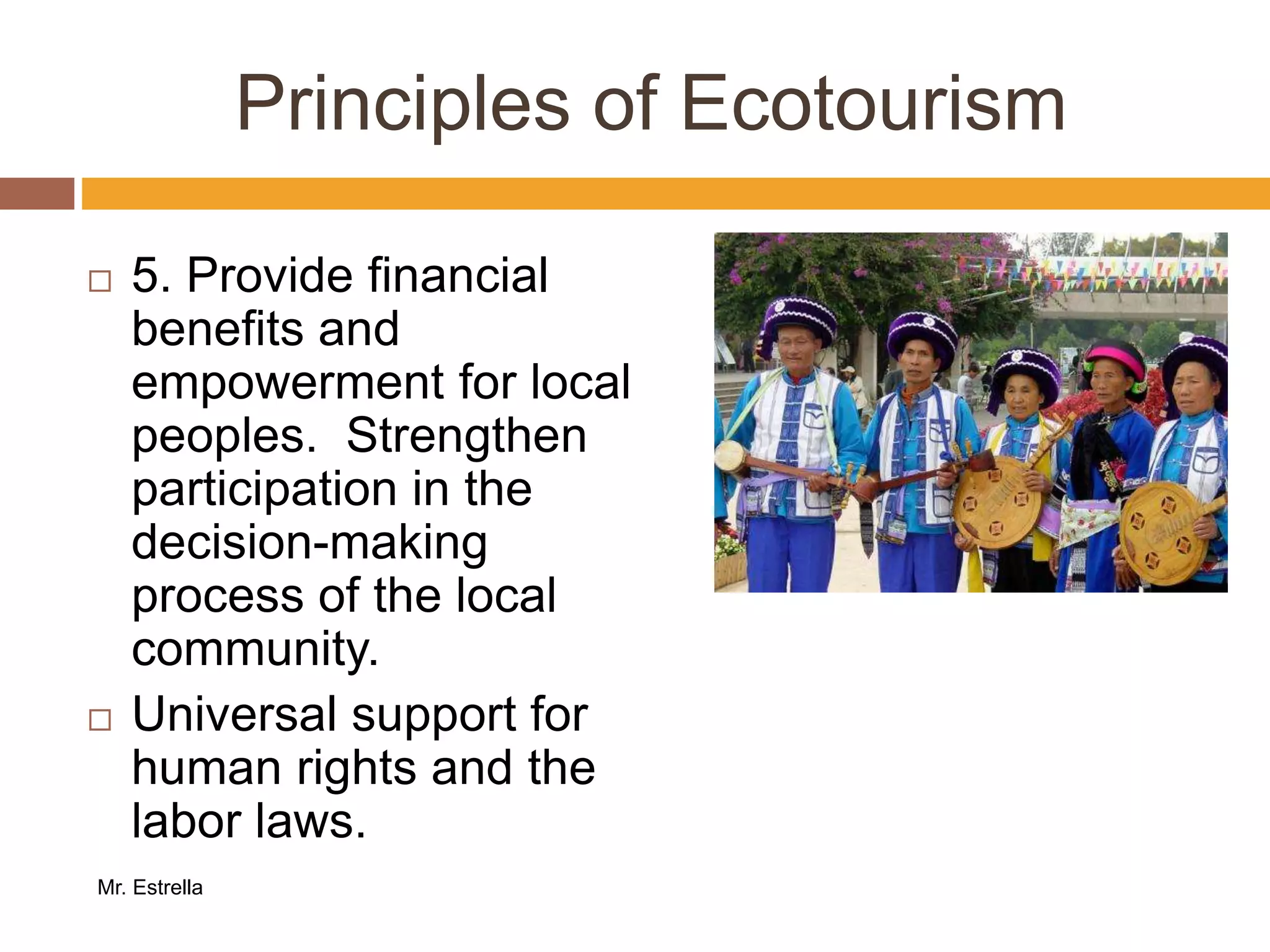 Principles of Ecotourism

□ 5. Provide financial benefits and empowerment for local peoples.  Strengthen participation in the decision-making process of the local community.

□ Universal support for human rights and the labor laws.

Mr. Estrella